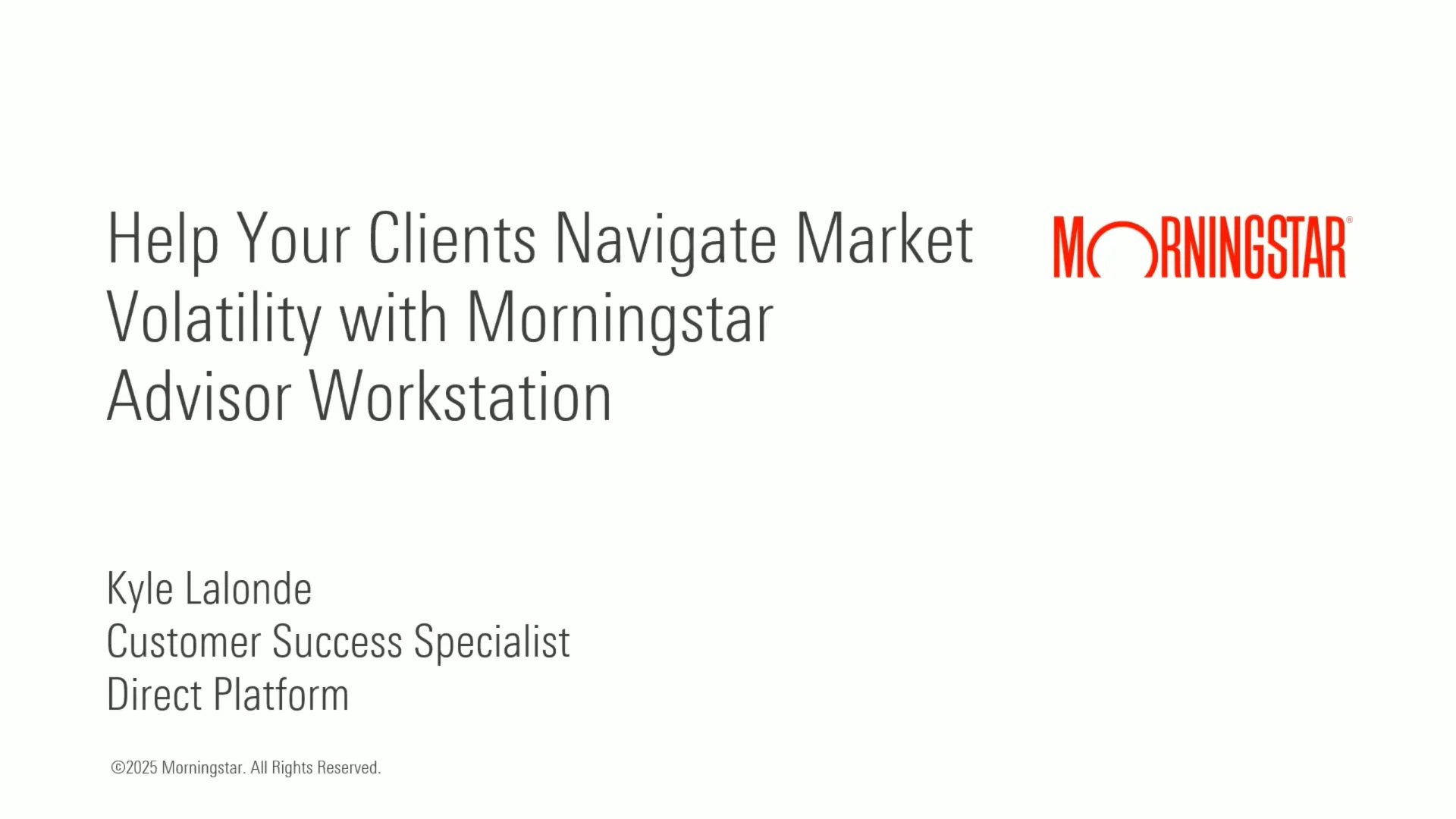 Help Your Clients Navigate Market Volatility with Morningstar Advisor Workstation

MORNINGSTAR®

Kyle Lalonde
Customer Success Specialist
Direct Platform

©2025 Morningstar. All Rights Reserved.